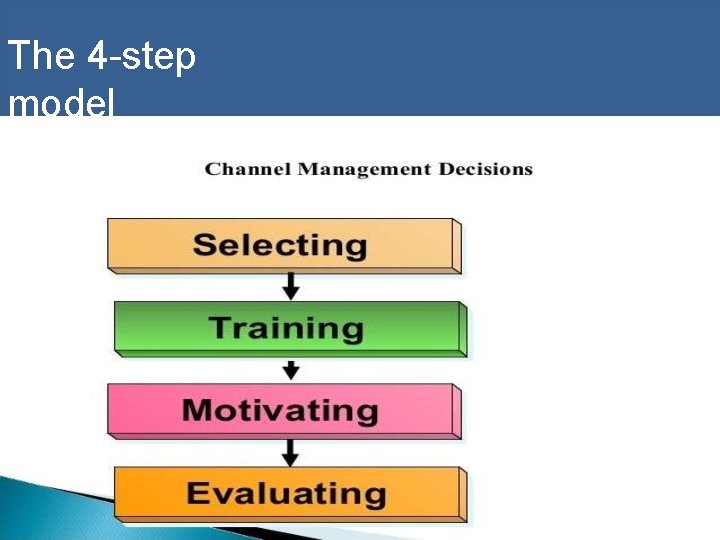 The 4-step model

Channel Management Decisions

Selecting

Training

Motivating

Evaluating